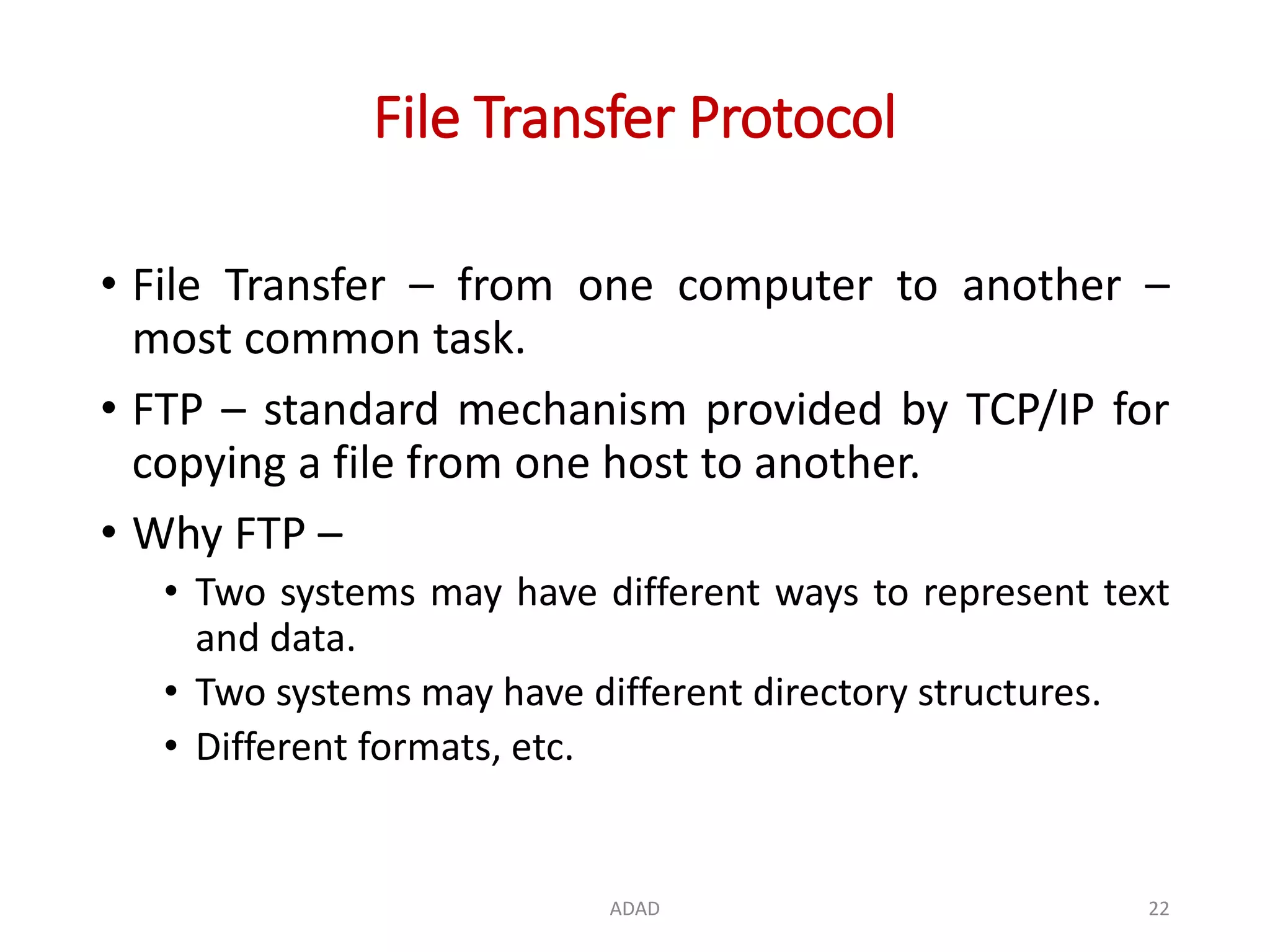 File Transfer Protocol

• File Transfer – from one computer to another – most common task.

• FTP – standard mechanism provided by TCP/IP for copying a file from one host to another.

• Why FTP –
  • Two systems may have different ways to represent text and data.
  • Two systems may have different directory structures.
  • Different formats, etc.

ADAD

22